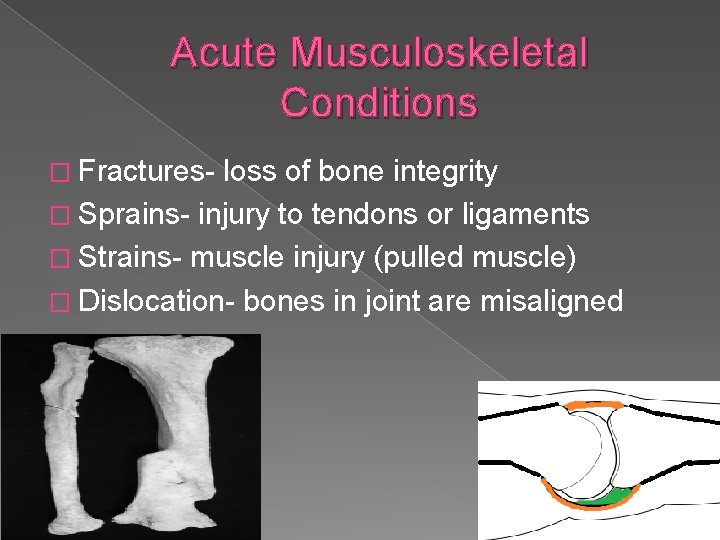 Acute Musculoskeletal Conditions

□ Fractures- loss of bone integrity
□ Sprains- injury to tendons or ligaments
□ Strains- muscle injury (pulled muscle)
□ Dislocation- bones in joint are misaligned